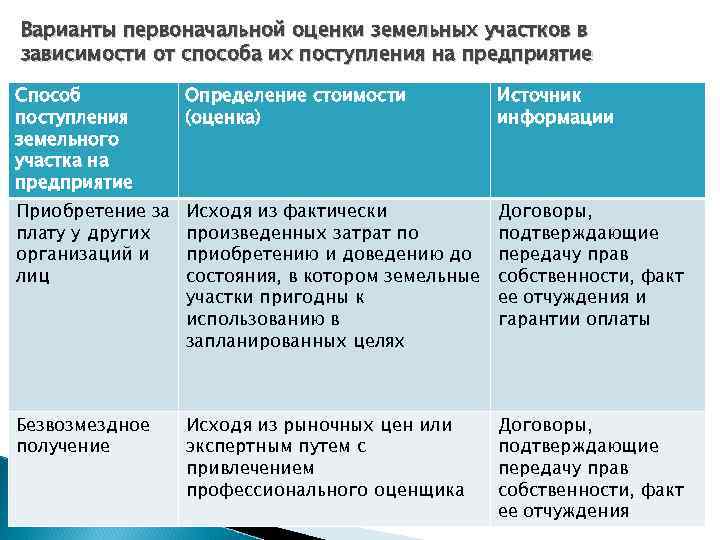 Варианты первоначальной оценки земельных участков в зависимости от способа их поступления на предприятие

| Способ поступления земельного участка на предприятие | Определение стоимости (оценка) | Источник информации |
|---|---|---|
| Приобретение за плату у других организаций и лиц | Исходя из фактически произведенных затрат по приобретению и доведению до состояния, в котором земельные участки пригодны к использованию в запланированных целях | Договоры, подтверждающие передачу прав собственности, факт ее отчуждения и гарантии оплаты |
| Безвозмездное получение | Исходя из рыночных цен или экспертным путем с привлечением профессионального оценщика | Договоры, подтверждающие передачу прав собственности, факт ее отчуждения |